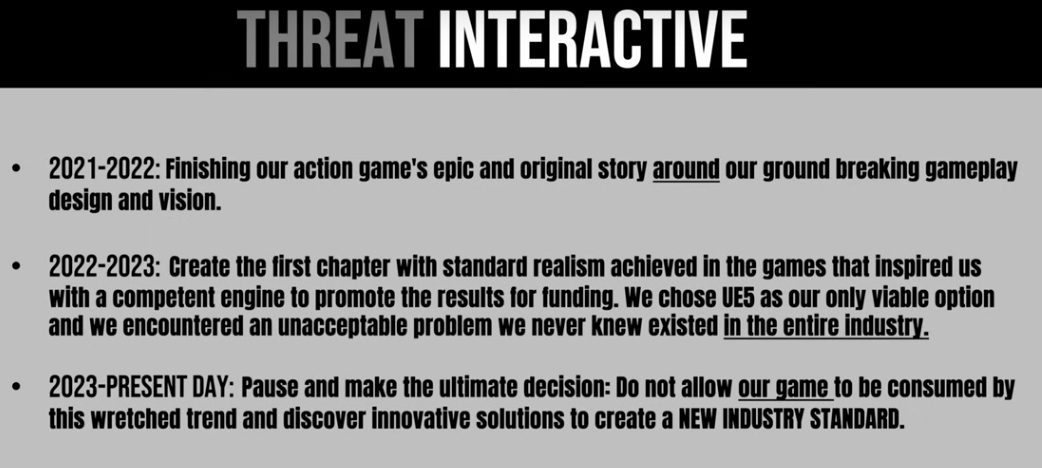 THREAT INTERACTIVE

• 2021-2022: Finishing our action game's epic and original story around our ground breaking gameplay design and vision.

• 2022-2023: Create the first chapter with standard realism achieved in the games that inspired us with a competent engine to promote the results for funding. We chose UE5 as our only viable option and we encountered an unacceptable problem we never knew existed in the entire industry.

• 2023-PRESENT DAY: Pause and make the ultimate decision: Do not allow our game to be consumed by this wretched trend and discover innovative solutions to create a NEW INDUSTRY STANDARD.